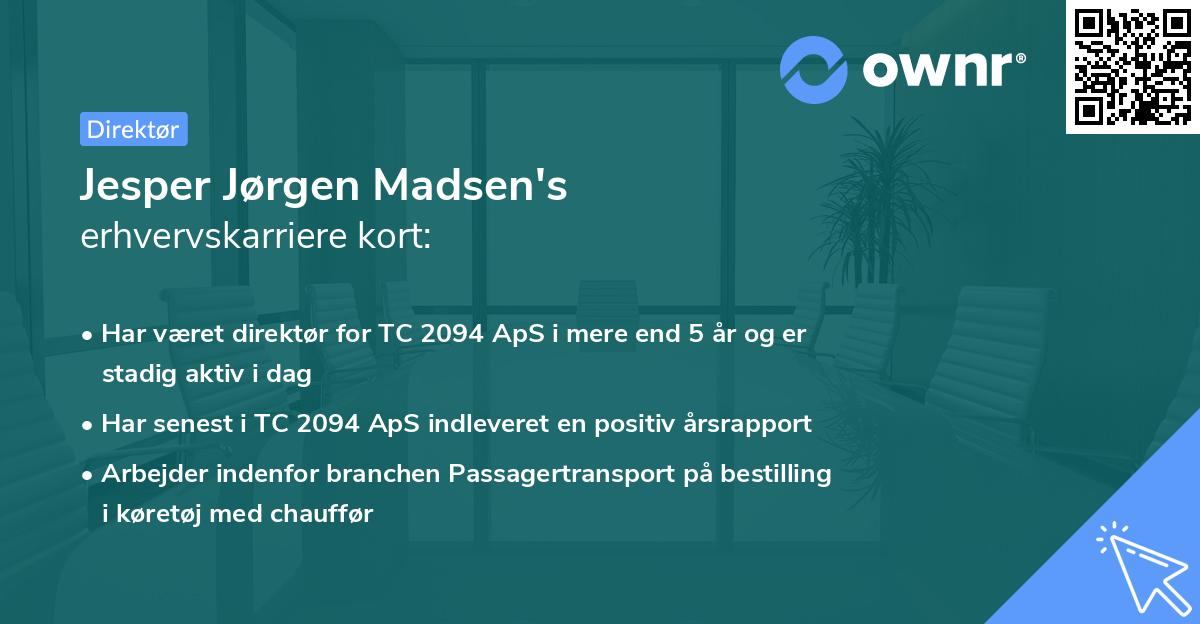 ownr®

Direktør

Jesper Jørgen Madsen's
erhvervskarriere kort:

• Har været direktør for TC 2094 ApS i mere end 5 år og er stadig aktiv i dag
• Har senest i TC 2094 ApS indleveret en positiv årsrapport
• Arbejder indenfor branchen Passagertransport på bestilling i køretøj med chauffør